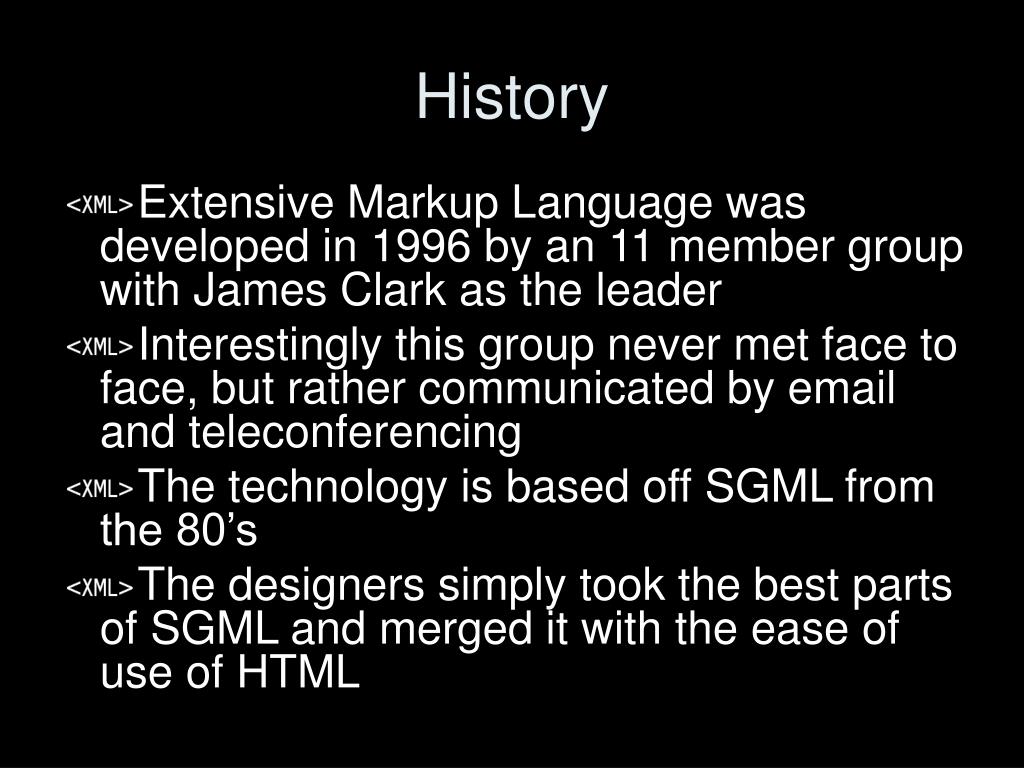 History

<XML>Extensive Markup Language was developed in 1996 by an 11 member group with James Clark as the leader

<XML>Interestingly this group never met face to face, but rather communicated by email and teleconferencing

<XML>The technology is based off SGML from the 80’s

<XML>The designers simply took the best parts of SGML and merged it with the ease of use of HTML